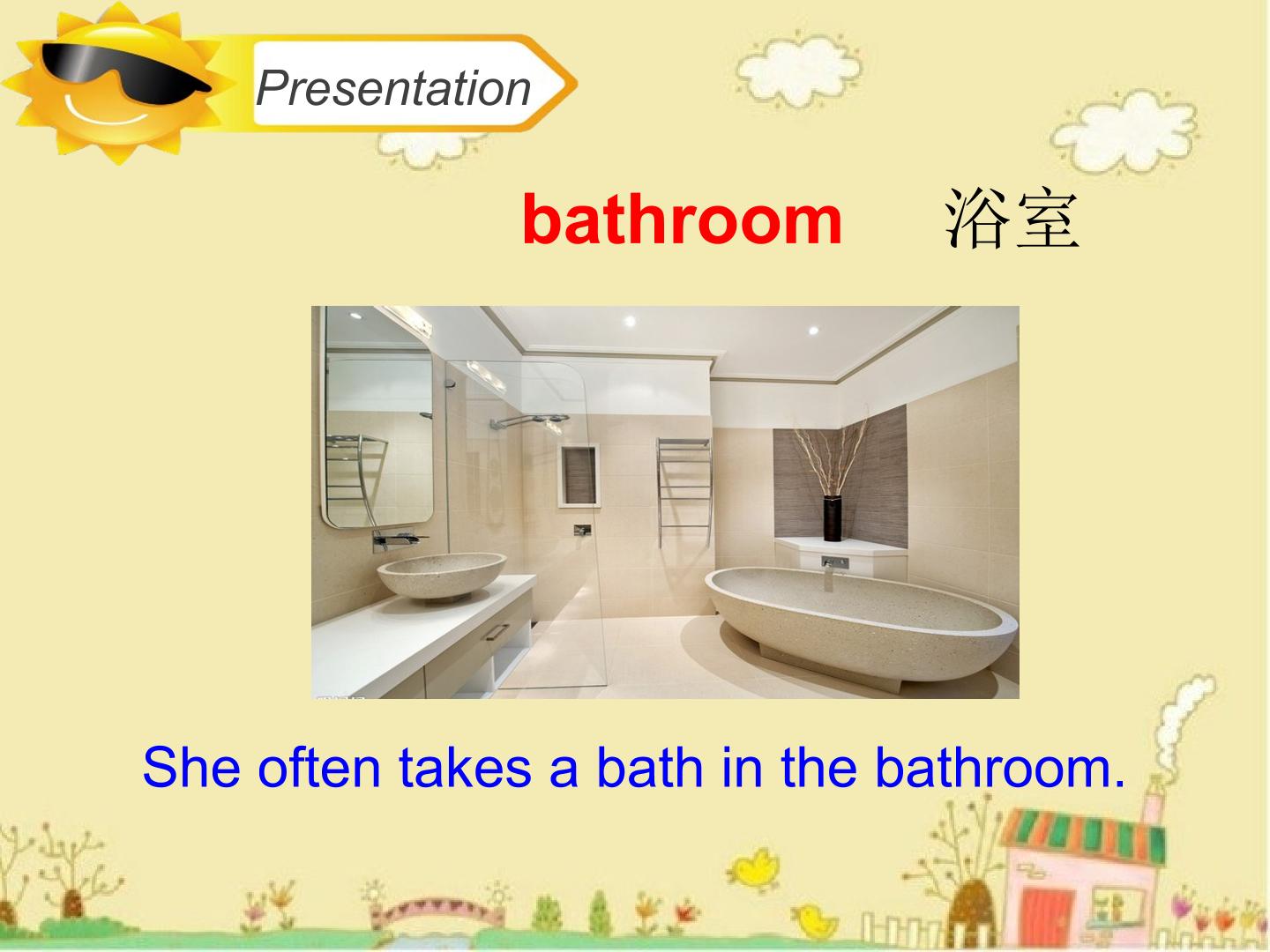 Presentation

bathroom 浴室

She often takes a bath in the bathroom.